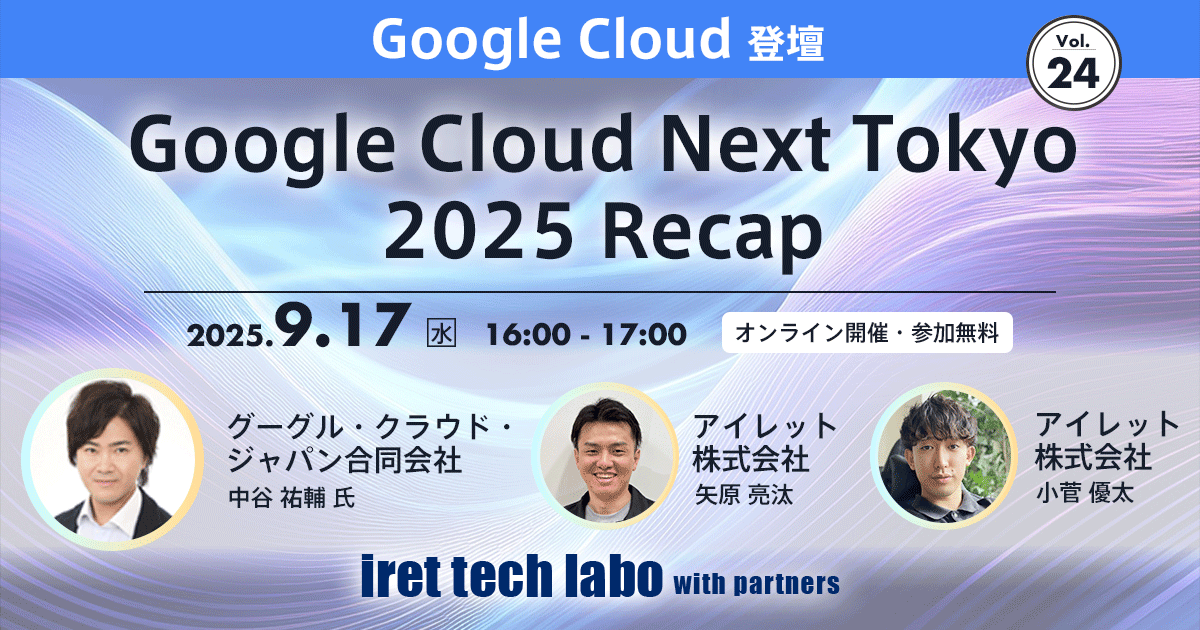 Google Cloud 登壇

Vol. 24

Google Cloud Next Tokyo 2025 Recap

2025.9.17 水 16:00 - 17:00 オンライン開催・参加無料

グーグル・クラウド・ジャパン合同会社
中谷 祐輔 氏

アイレット株式会社
矢原 亮汰

アイレット株式会社
小菅 優太

iret tech labo with partners